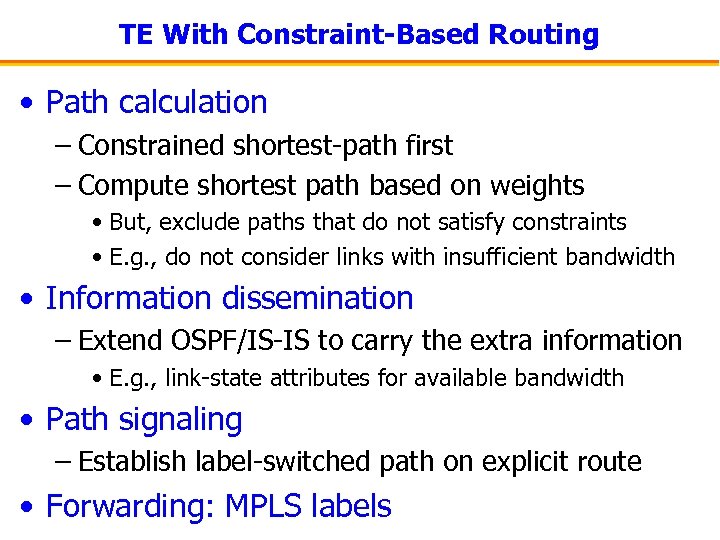 TE With Constraint-Based Routing

• Path calculation
– Constrained shortest-path first
– Compute shortest path based on weights
• But, exclude paths that do not satisfy constraints
• E.g., do not consider links with insufficient bandwidth
• Information dissemination
– Extend OSPF/IS-IS to carry the extra information
• E.g., link-state attributes for available bandwidth
• Path signaling
– Establish label-switched path on explicit route
• Forwarding: MPLS labels